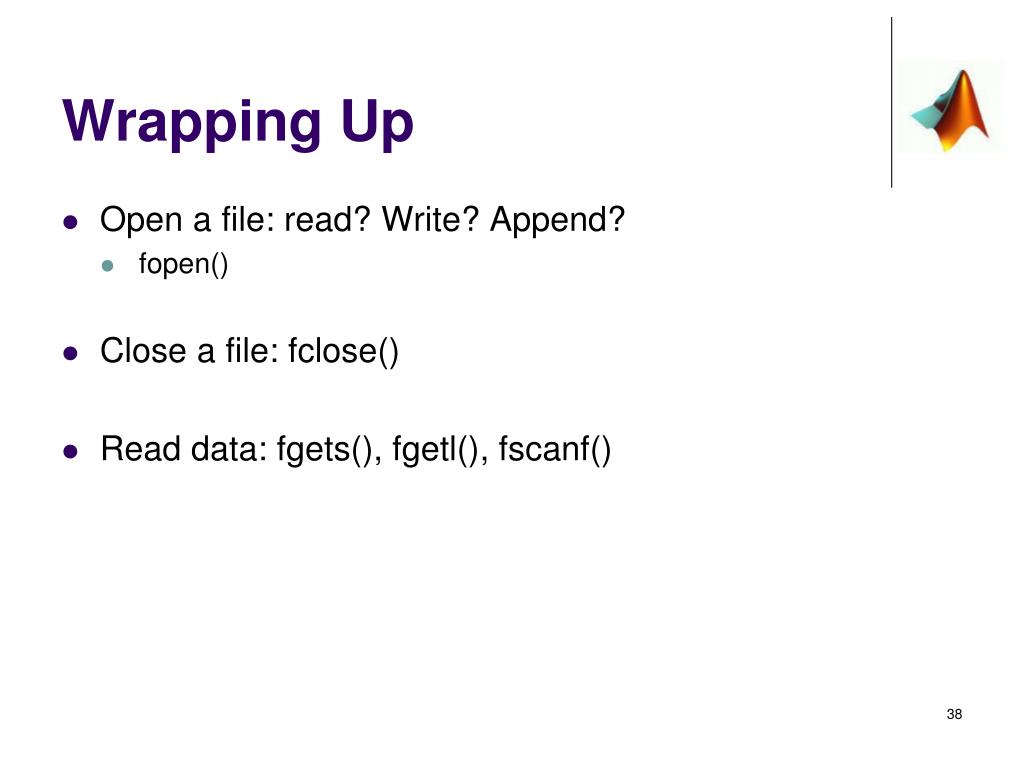 Wrapping Up

- Open a file: read? Write? Append?
  - fopen()
- Close a file: fclose()
- Read data: fgets(), fgetl(), fscanf()

38